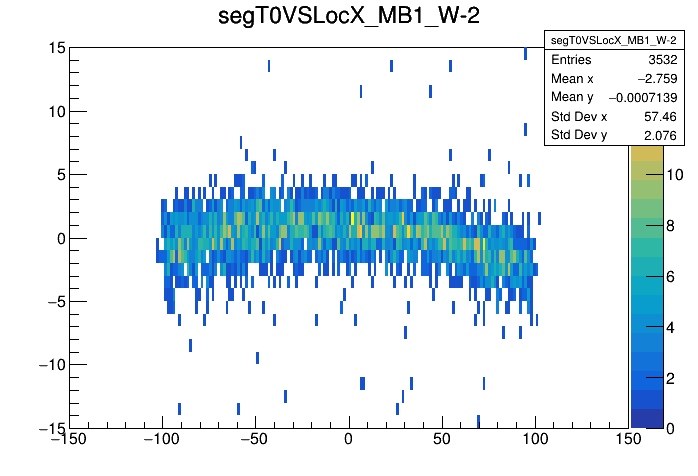 segT0VSLocX_MB1_W-2

| segT0VSLocX_MB1_W-2 | |
|---|---|
| Entries | 3532 |
| Mean x | −2.759 |
| Mean y | −0.0007139 |
| Std Dev x | 57.46 |
| Std Dev y | 2.076 |

15
10
5
0
−5
−10
−15

−150 −100 −50 0 50 100 150

10
8
6
4
2
0